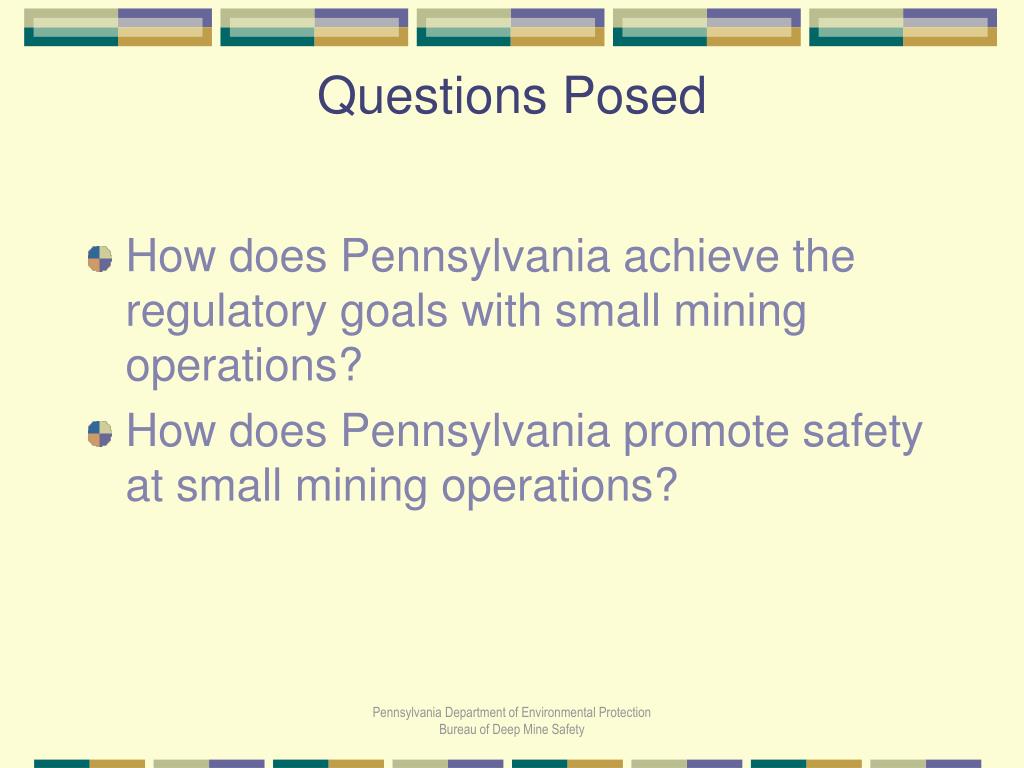 Questions Posed

How does Pennsylvania achieve the regulatory goals with small mining operations?

How does Pennsylvania promote safety at small mining operations?

Pennsylvania Department of Environmental Protection
Bureau of Deep Mine Safety